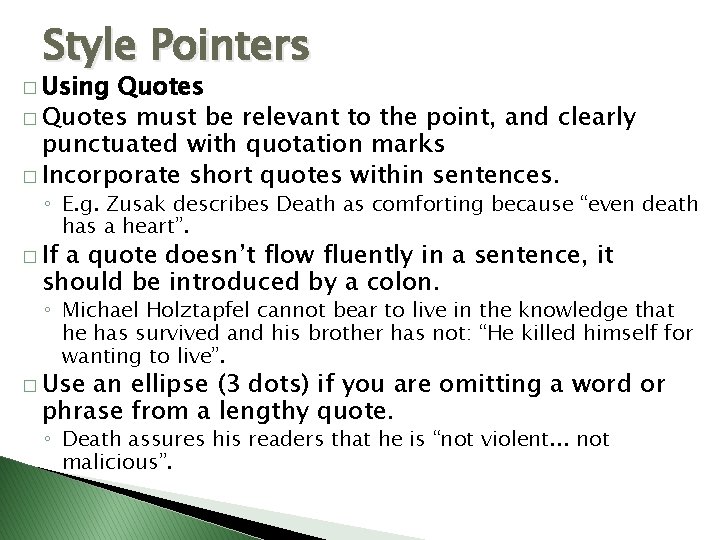 Style Pointers

□ Using Quotes

□ Quotes must be relevant to the point, and clearly punctuated with quotation marks

□ Incorporate short quotes within sentences.

◦ E.g. Zusak describes Death as comforting because “even death has a heart”.

□ If a quote doesn’t flow fluently in a sentence, it should be introduced by a colon.

◦ Michael Holztapfel cannot bear to live in the knowledge that he has survived and his brother has not: “He killed himself for wanting to live”.

□ Use an ellipse (3 dots) if you are omitting a word or phrase from a lengthy quote.

◦ Death assures his readers that he is “not violent… not malicious”.